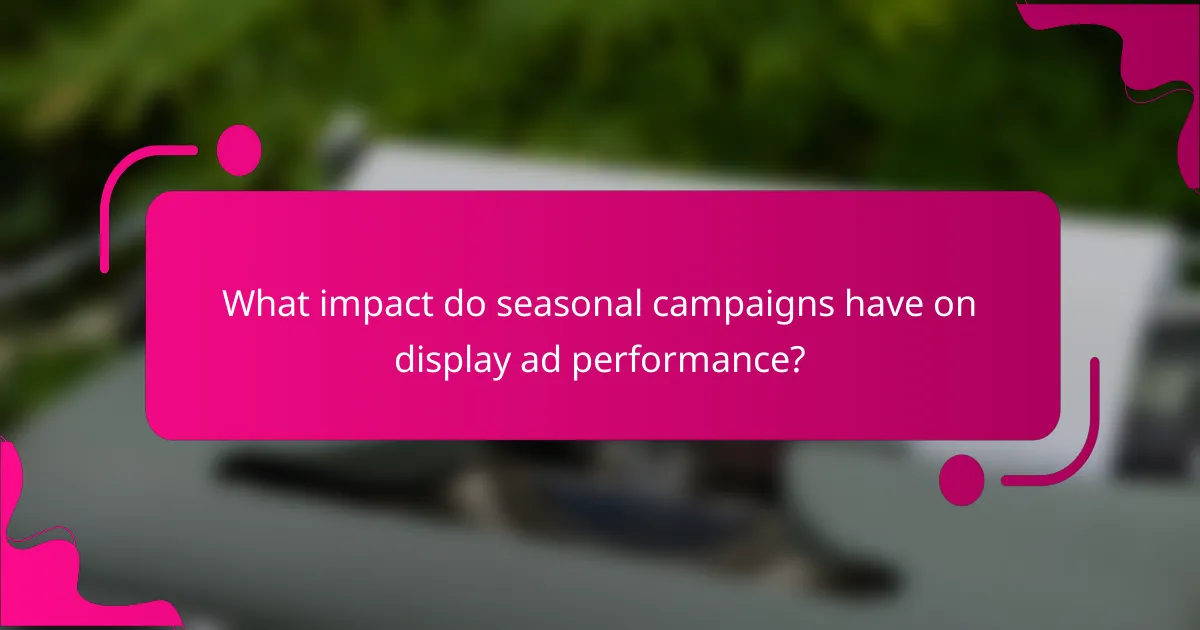 What impact do seasonal campaigns have on display ad performance?